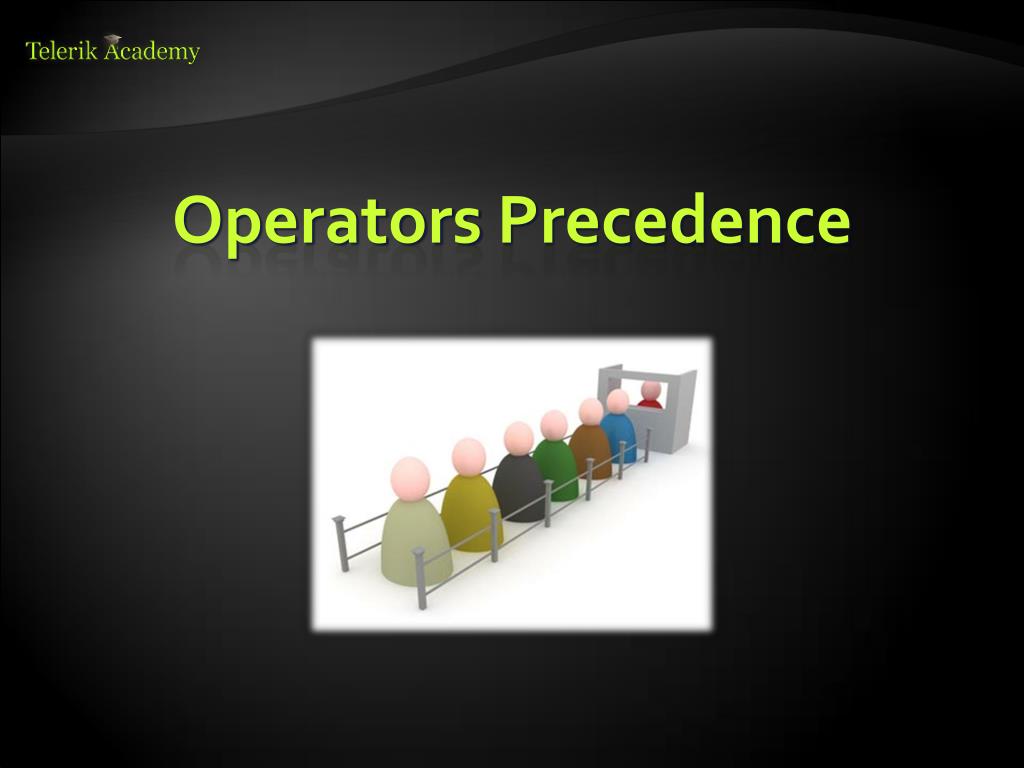 Telerik Academy

Operators Precedence